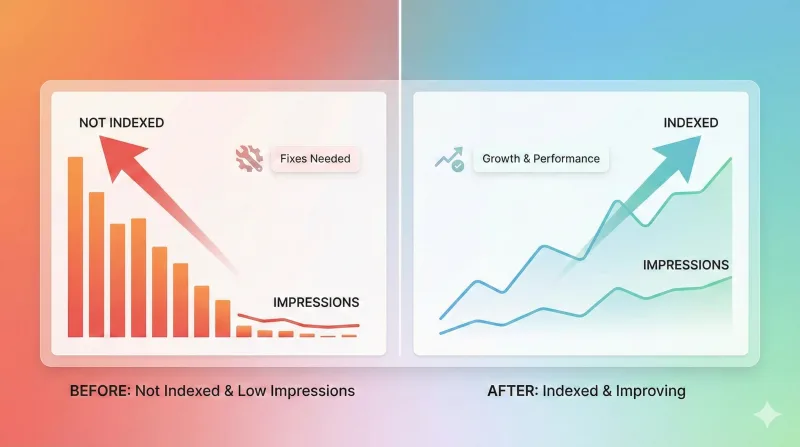 NOT INDEXED

Fixes Needed

IMPRESSIONS

BEFORE: Not Indexed & Low Impressions

INDEXED

Growth & Performance

IMPRESSIONS

AFTER: Indexed & Improving